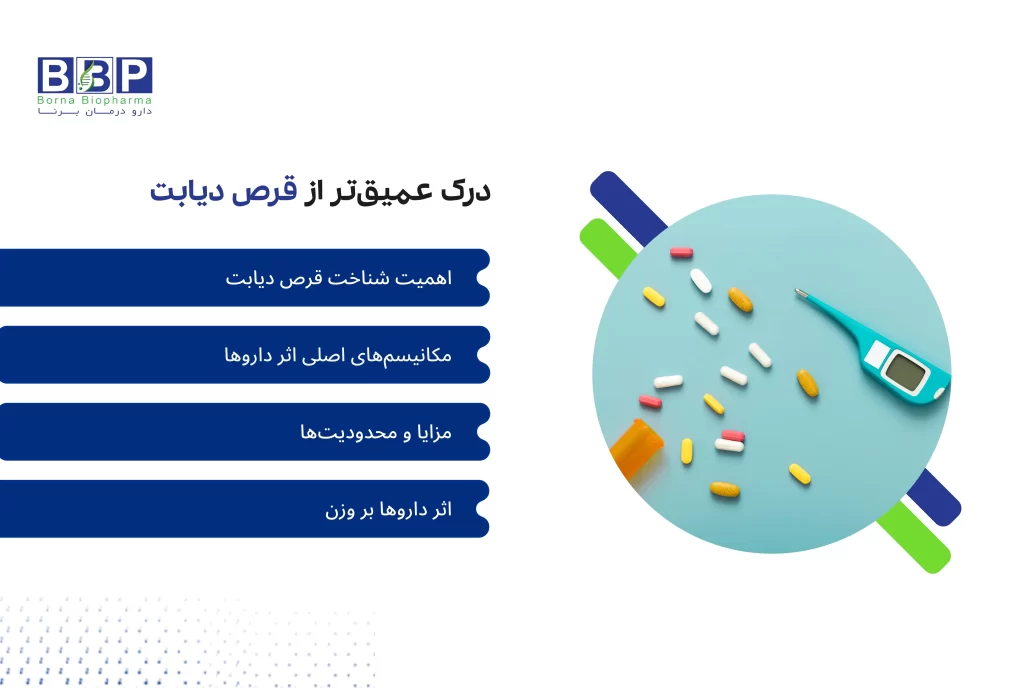 BBP
Borna Biopharma
دارو درمان برنا

درک عمیق‌تر از قرص دیابت

اهمیت شناخت قرص دیابت

مکانیسم‌های اصلی اثر داروها

مزایا و محدودیت‌ها

اثر داروها بر وزن